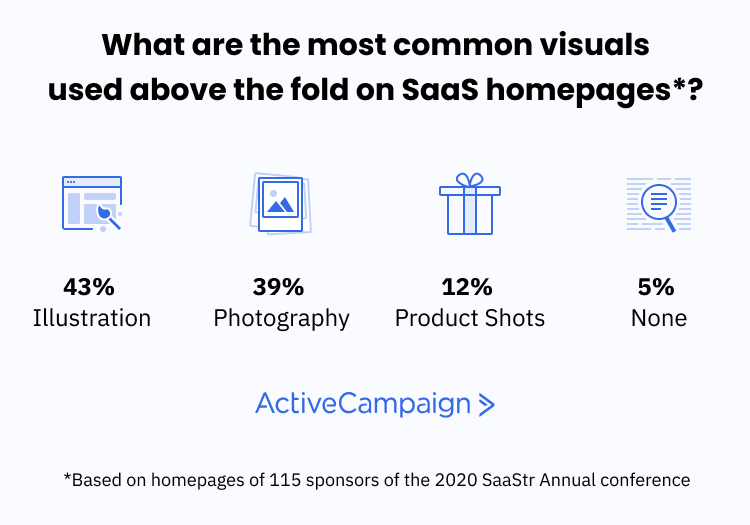 What are the most common visuals used above the fold on SaaS homepages*?

43%
Illustration

39%
Photography

12%
Product Shots

5%
None

ActiveCampaign >

*Based on homepages of 115 sponsors of the 2020 SaaStr Annual conference